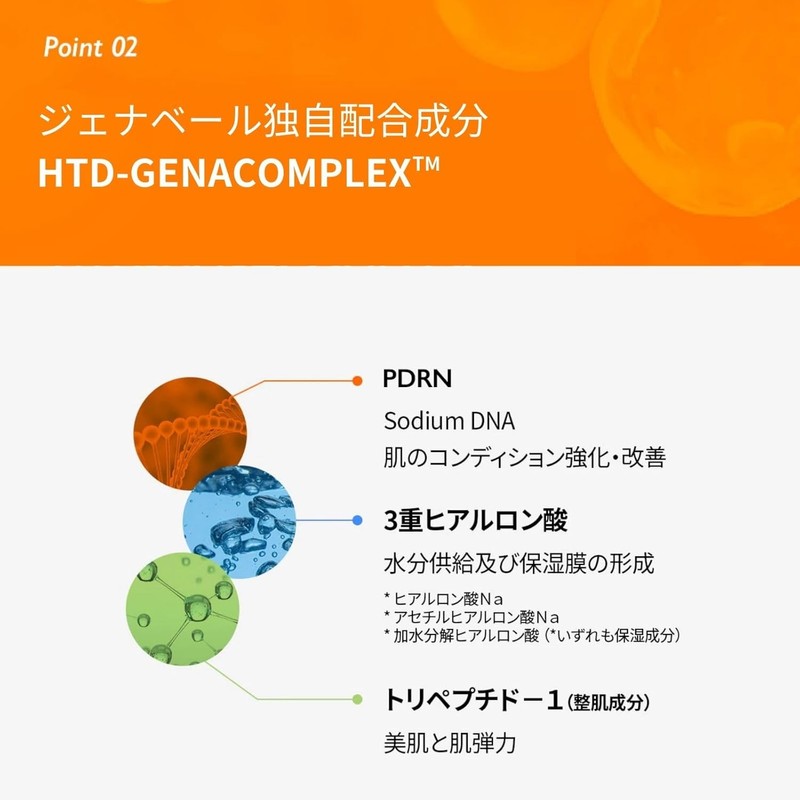 Point 02

ジェナベール独自配合成分
HTD-GENACOMPLEX™

PDRN

Sodium DNA
肌のコンディション強化・改善

3重ヒアルロン酸

水分供給及び保湿膜の形成

* ヒアルロン酸Na
* アセチルヒアルロン酸Na
* 加水分解ヒアルロン酸（*いずれも保湿成分）

トリペプチドー1（整肌成分）

美肌と肌弾力